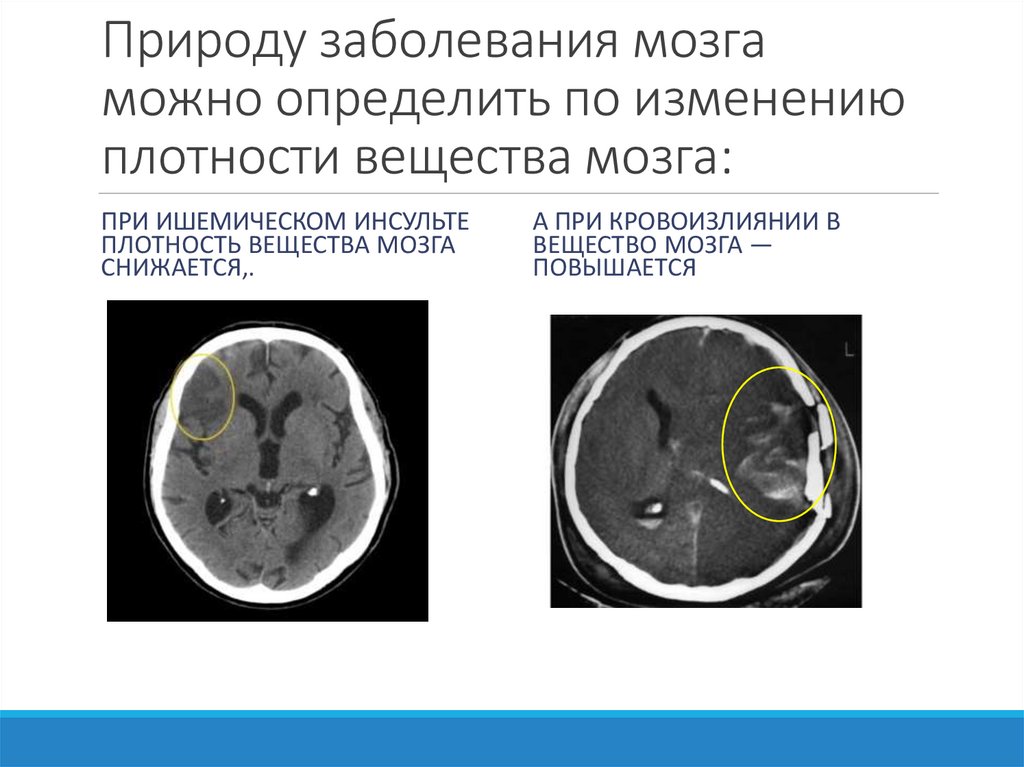 Природу заболевания мозга можно определить по изменению плотности вещества мозга:

ПРИ ИШЕМИЧЕСКОМ ИНСУЛЬТЕ ПЛОТНОСТЬ ВЕЩЕСТВА МОЗГА СНИЖАЕТСЯ,.

А ПРИ КРОВОИЗЛИЯНИИ В ВЕЩЕСТВО МОЗГА — ПОВЫШАЕТСЯ

L